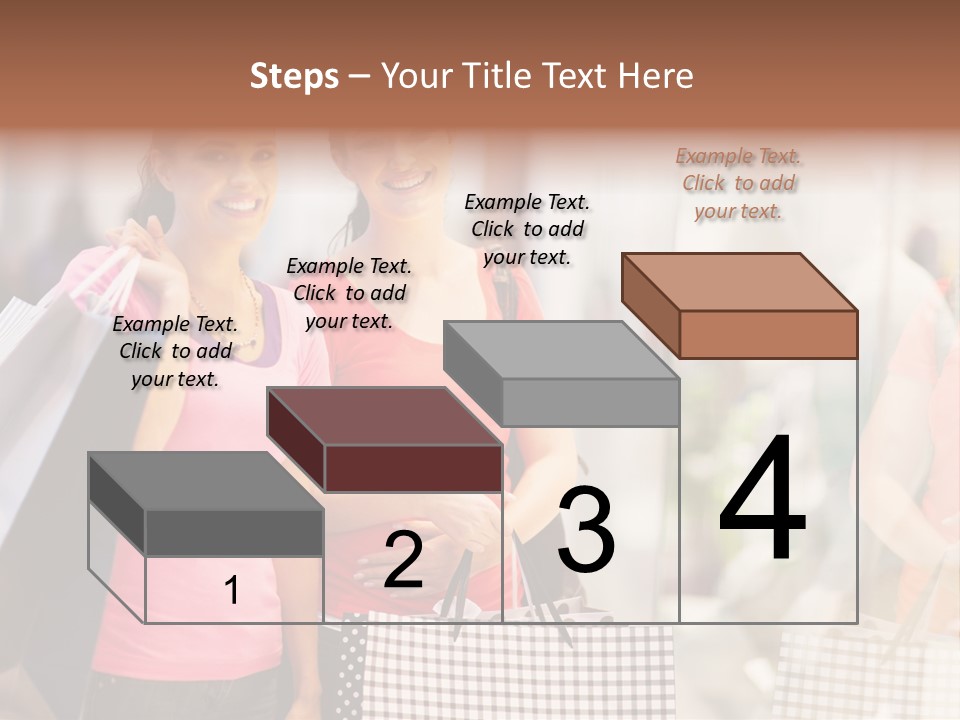 Steps – Your Title Text Here

Example Text. Click to add your text.

Example Text. Click to add your text.

Example Text. Click to add your text.

Example Text. Click to add your text.

1

2

3

4